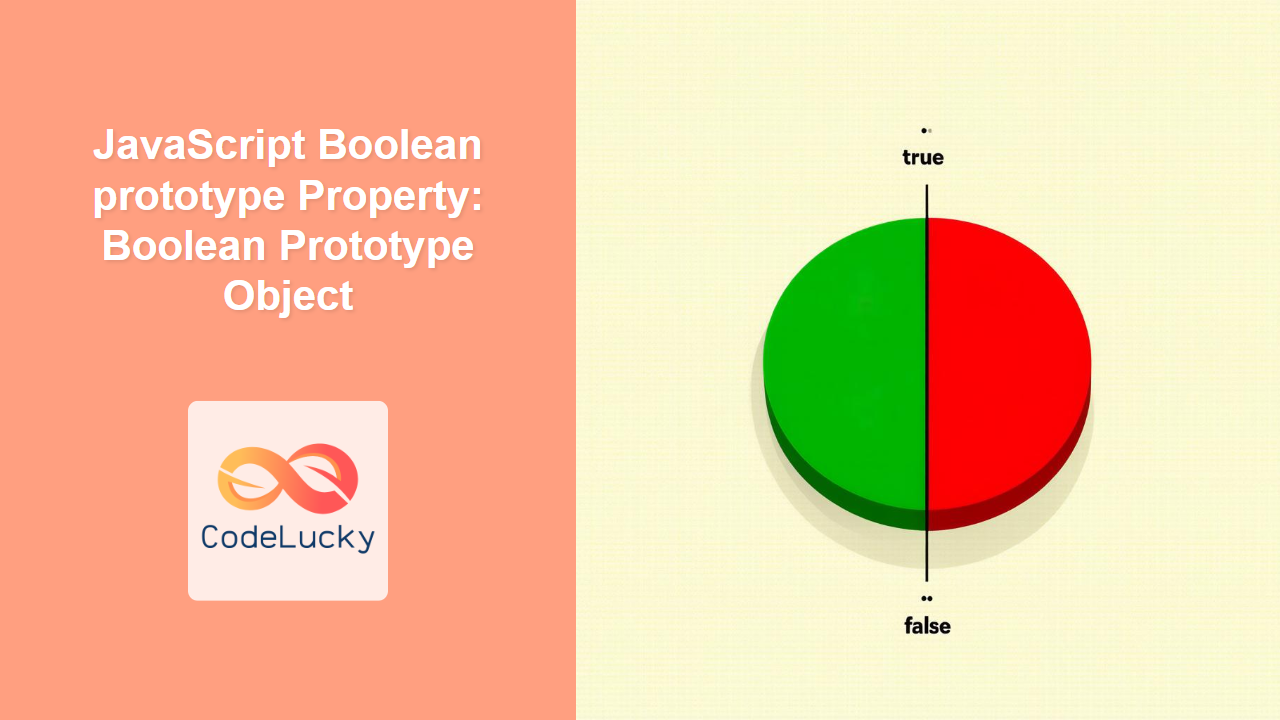 JavaScript Boolean prototype Property: Boolean Prototype Object

CodeLucky

true

false